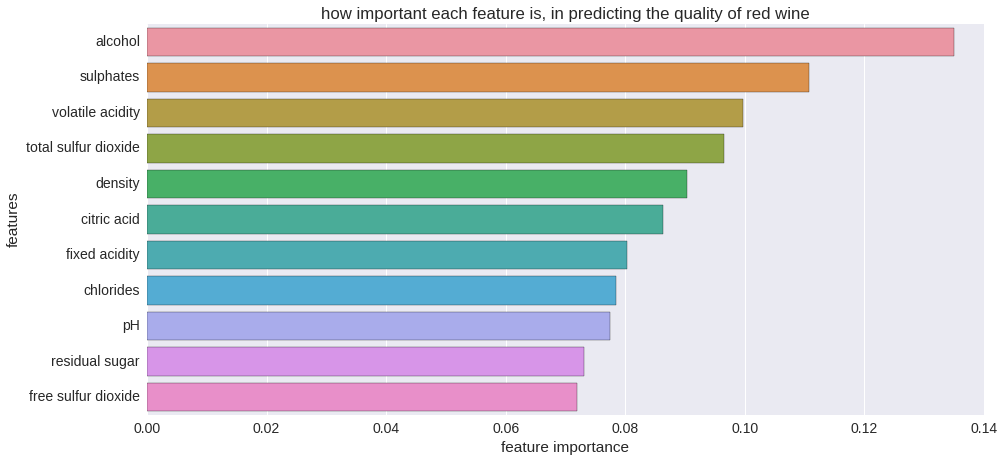 how important each feature is, in predicting the quality of red wine

features

alcohol
sulphates
volatile acidity
total sulfur dioxide
density
citric acid
fixed acidity
chlorides
pH
residual sugar
free sulfur dioxide

0.00
0.02
0.04
0.06
0.08
0.10
0.12
0.14

feature importance